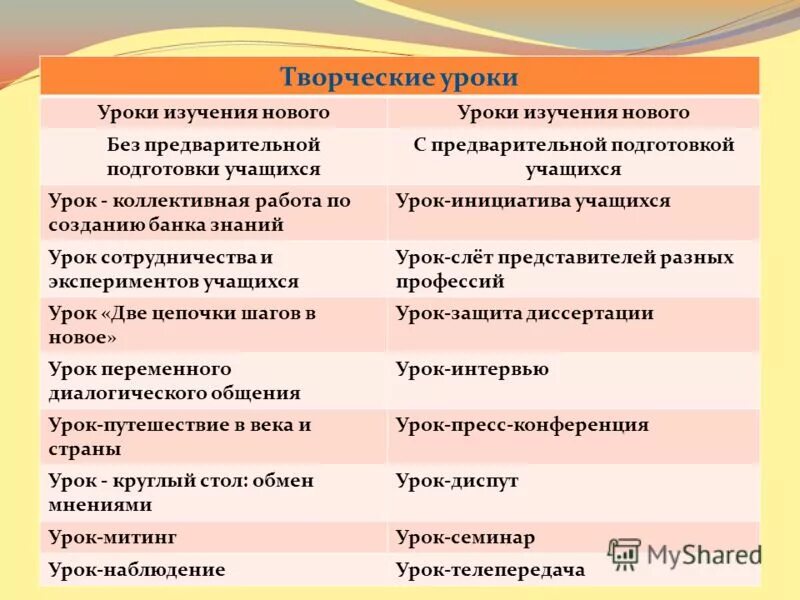 Творческие уроки

| Уроки изучения нового | Уроки изучения нового |
|---|---|
| Без предварительной подготовки учащихся | С предварительной подготовкой учащихся |
| Урок - коллективная работа по созданию банка знаний | Урок-инициатива учащихся |
| Урок сотрудничества и экспериментов учащихся | Урок-слёт представителей разных профессий |
| Урок «Две цепочки шагов в новое» | Урок-защита диссертации |
| Урок переменного диалогического общения | Урок-интервью |
| Урок-путешествие в века и страны | Урок-пресс-конференция |
| Урок - круглый стол: обмен мнениями | Урок-диспут |
| Урок-митинг | Урок-семинар |
| Урок-наблюдение | Урок-телепередача |

MyShared